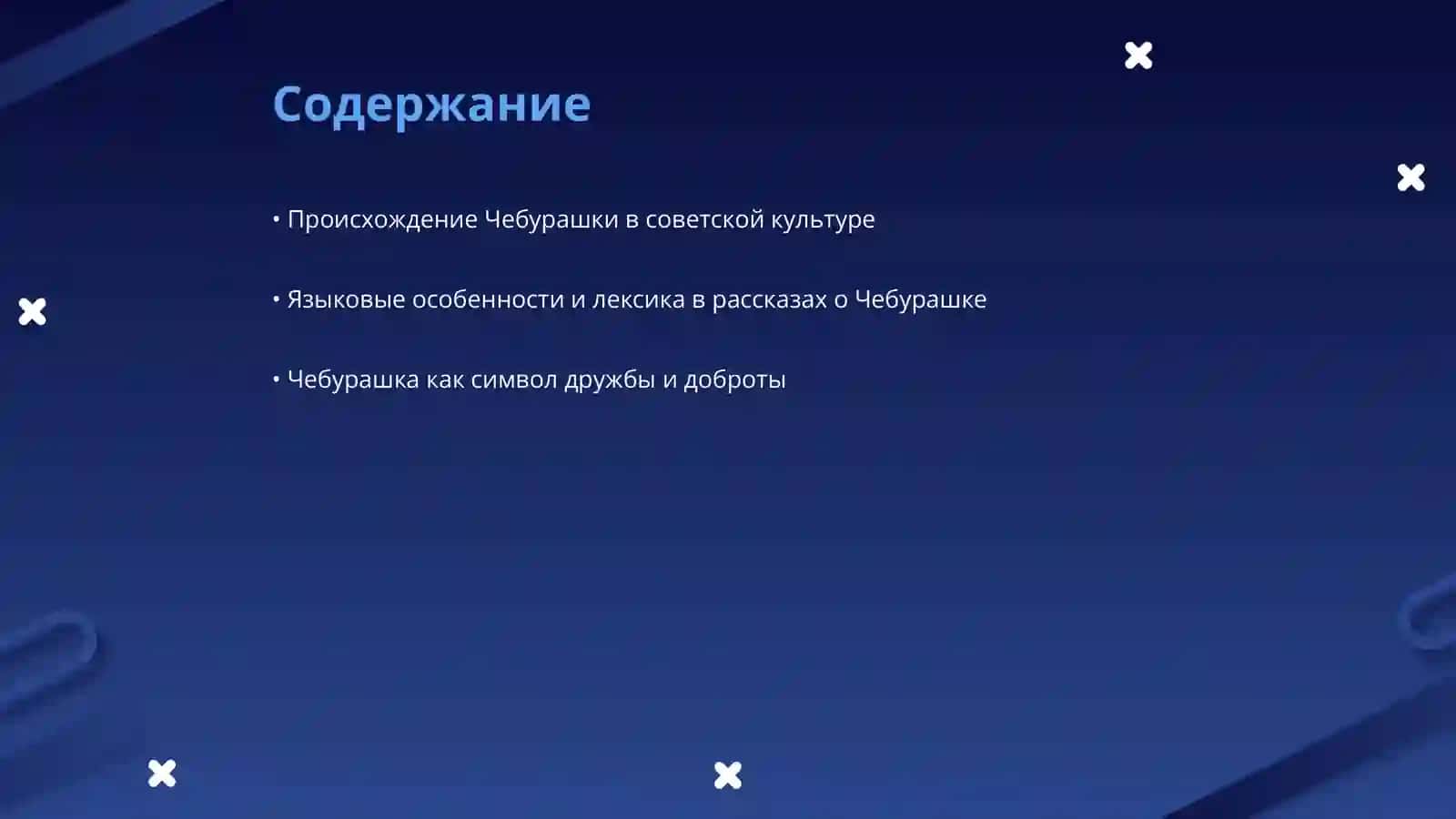 Содержание

• Происхождение Чебурашки в советской культуре

• Языковые особенности и лексика в рассказах о Чебурашке

• Чебурашка как символ дружбы и доброты